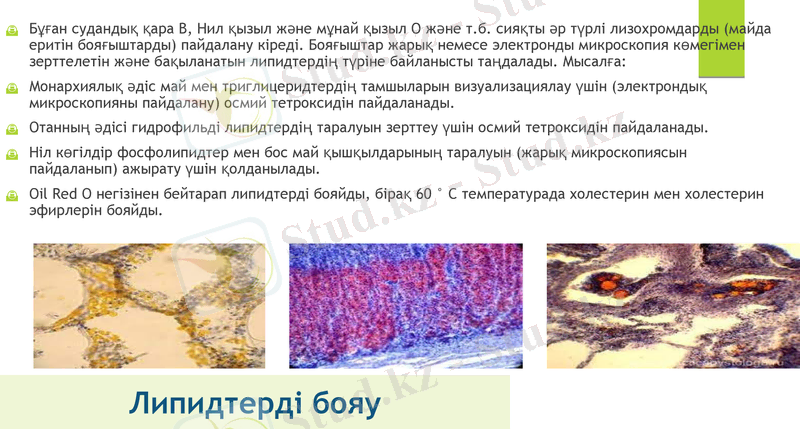 Бұған судандық қара В, Нил қызыл және мұнай қызыл О және т.б. сияқты әр түрлі лизохромдарды (майда еритін бояғыштарды) пайдалану кіреді. Бояғыштар жарық немесе электронды микроскопия көмегімен зерттелетін және бақыланатын липидтердің түріне байланысты таңдалады. Мысалға:

Монархиялық әдіс май мен триглицеридтердің тамшыларын визуализациялау үшін (электрондық микроскопияны пайдалану) осмий тетроксидін пайдаланады.

Отанның әдісі гидрофильді липидтердің таралуын зерттеу үшін осмий тетроксидін пайдаланады.

Ніл көгілдір фосфолипидтер мен бос май қышқылдарының таралуын (жарық микроскопиясын пайдаланып) ажырату үшін қолданылады.

Oil Red O негізінен бейтарап липидтерді бояйды, бірақ 60 ° C температурада холестерин мен холестерин эфирлерін бояйды.

Stud.kz - Stud.kz

Липидтерді бояу